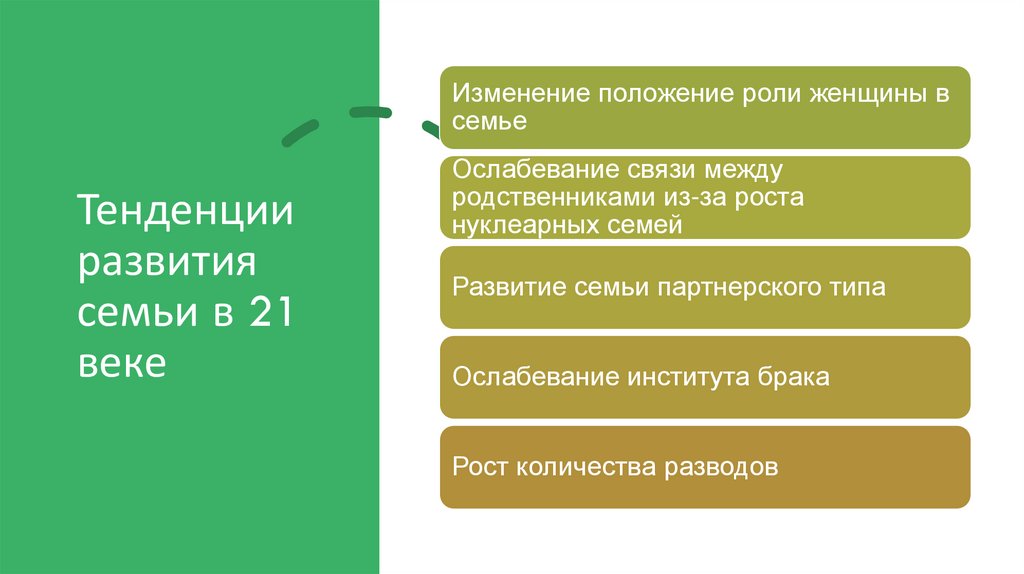 Тенденции развития семьи в 21 веке

Изменение положение роли женщины в семье

Ослабевание связи между родственниками из-за роста нуклеарных семей

Развитие семьи партнерского типа

Ослабевание института брака

Рост количества разводов